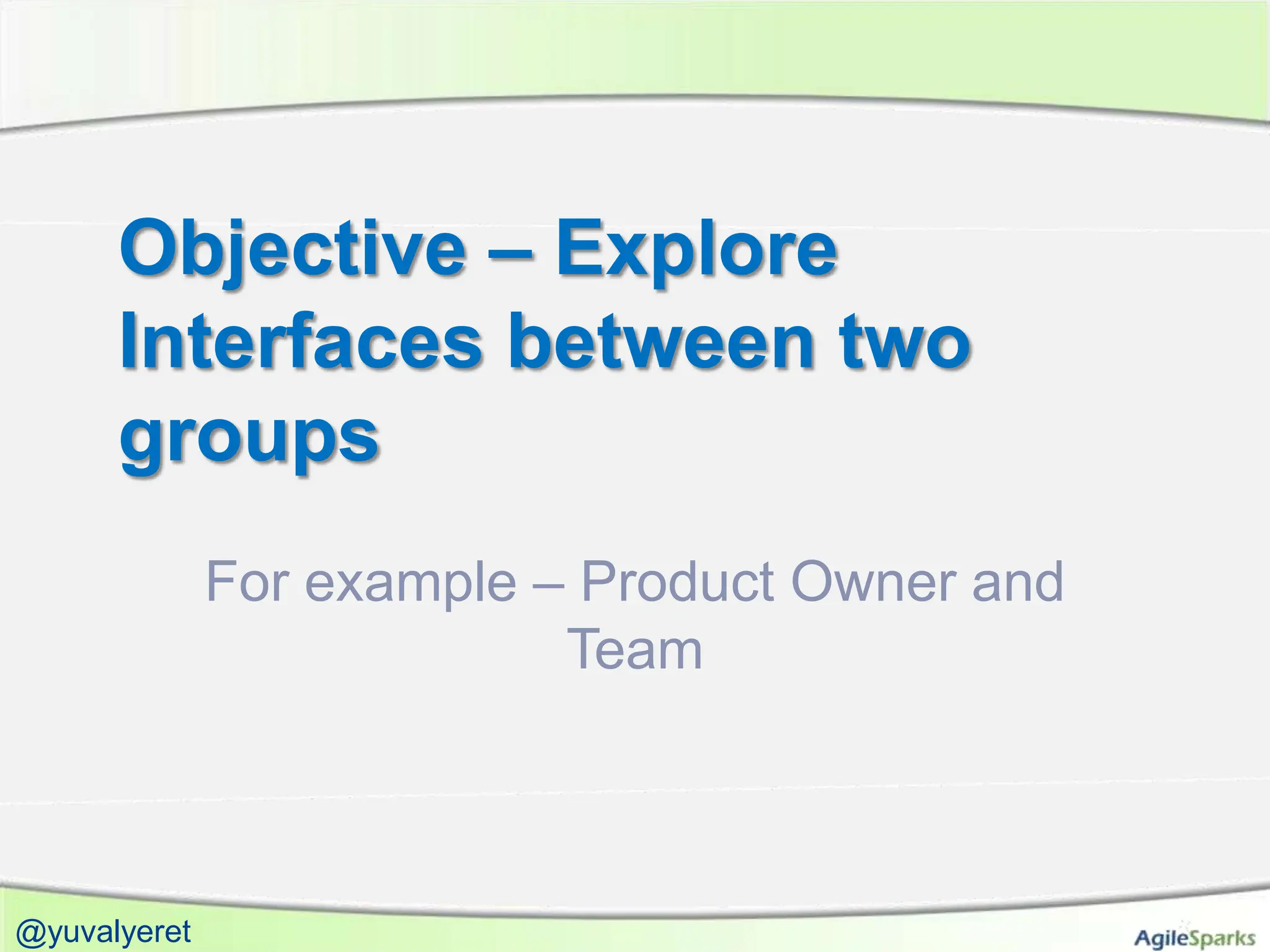 Objective – Explore Interfaces between two groups

For example – Product Owner and Team

@yuvalyeret

AgileSparks